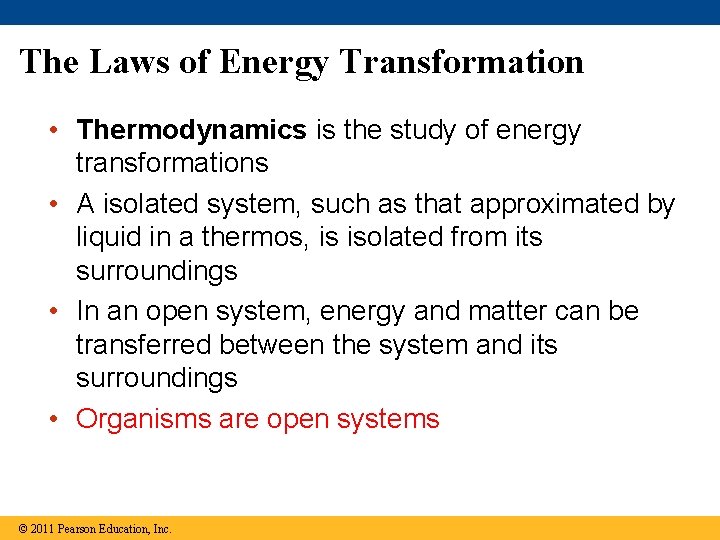 The Laws of Energy Transformation

• Thermodynamics is the study of energy transformations

• A isolated system, such as that approximated by liquid in a thermos, is isolated from its surroundings

• In an open system, energy and matter can be transferred between the system and its surroundings

• Organisms are open systems

© 2011 Pearson Education, Inc.